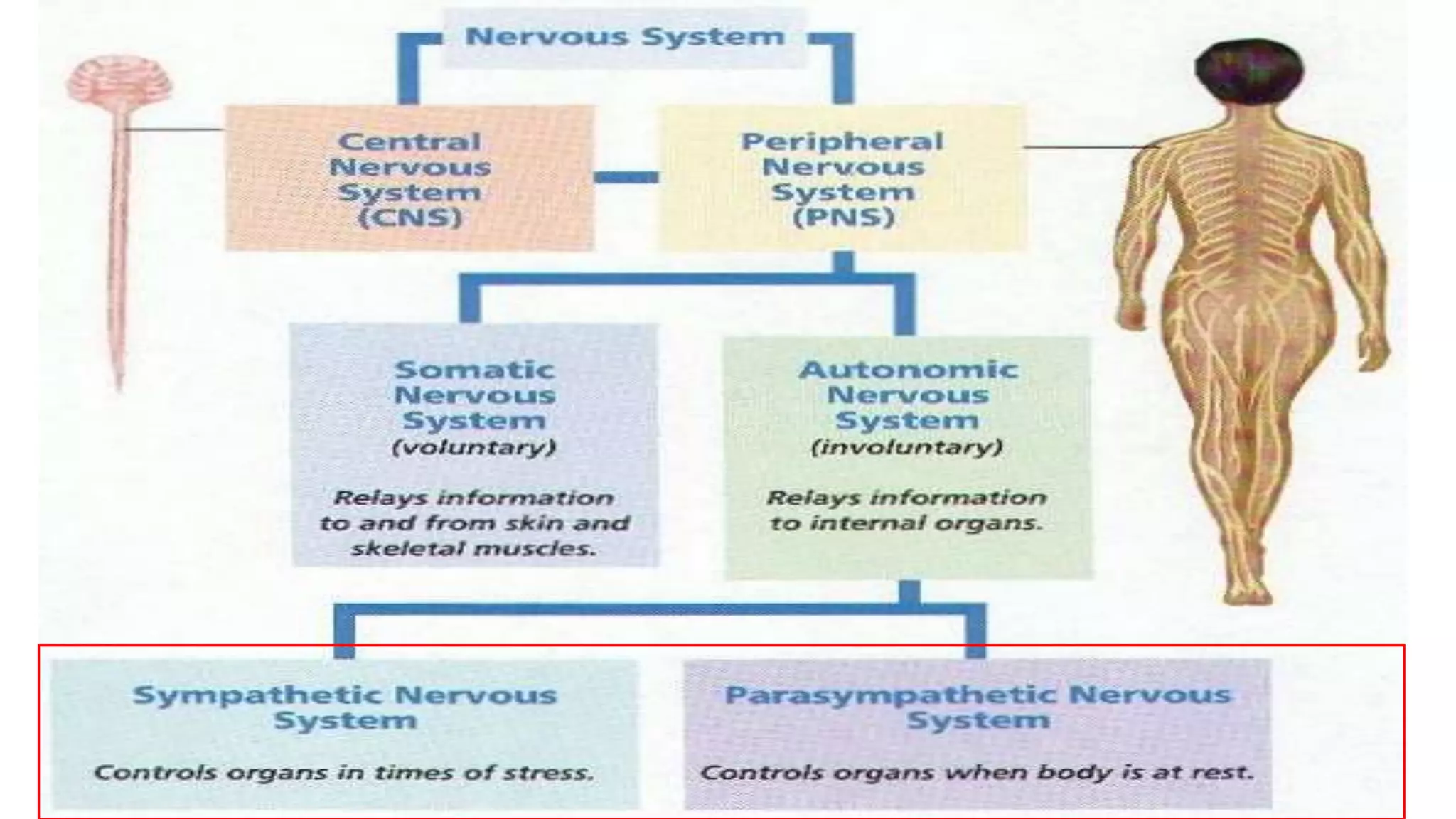 Nervous System

Central Nervous System (CNS)

Peripheral Nervous System (PNS)

Somatic Nervous System
(voluntary)

Relays information to and from skin and skeletal muscles.

Autonomic Nervous System
(involuntary)

Relays information to internal organs.

Sympathetic Nervous System

Controls organs in times of stress.

Parasympathetic Nervous System

Controls organs when body is at rest.